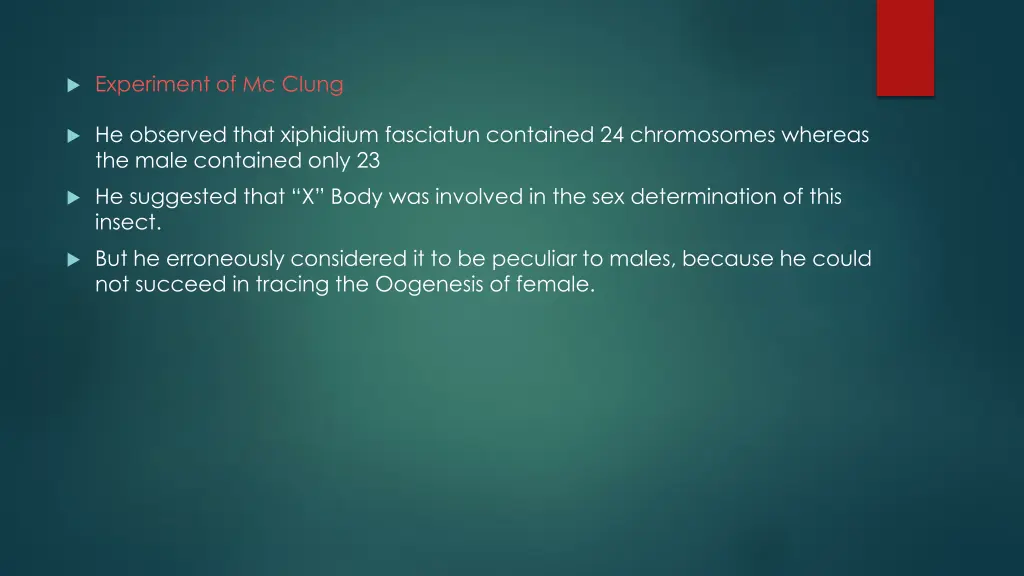 Experiment of Mc Clung

He observed that xiphidium fasciatun contained 24 chromosomes whereas the male contained only 23

He suggested that “X” Body was involved in the sex determination of this insect.
But he erroneously considered it to be peculiar to males, because he could not succeed in tracing the Oogenesis of female.